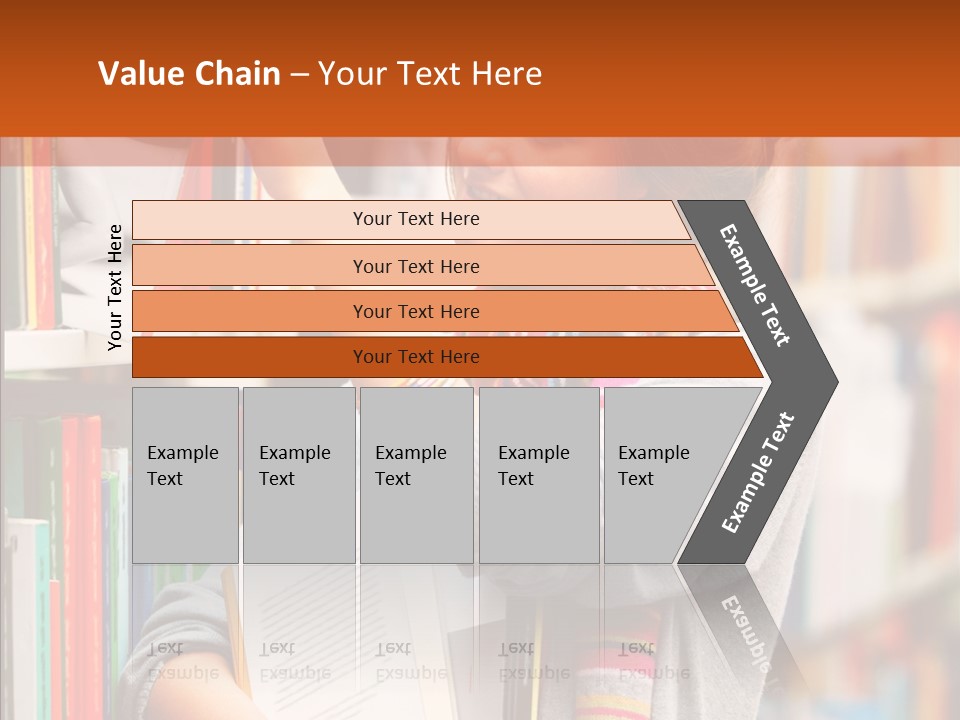 Value Chain – Your Text Here

Your Text Here

Your Text Here

Your Text Here

Your Text Here

Your Text Here

Example Text

Example Text

Example Text

Example Text

Example Text

Example Text

Example Text